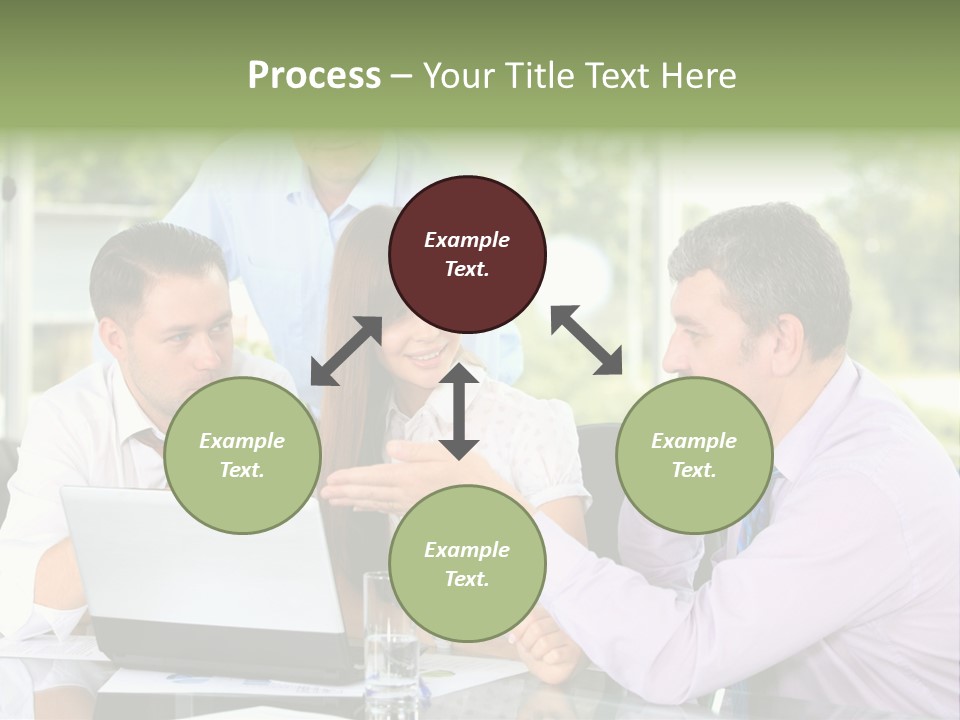 Process – Your Title Text Here

Example Text.

Example Text.

Example Text.

Example Text.